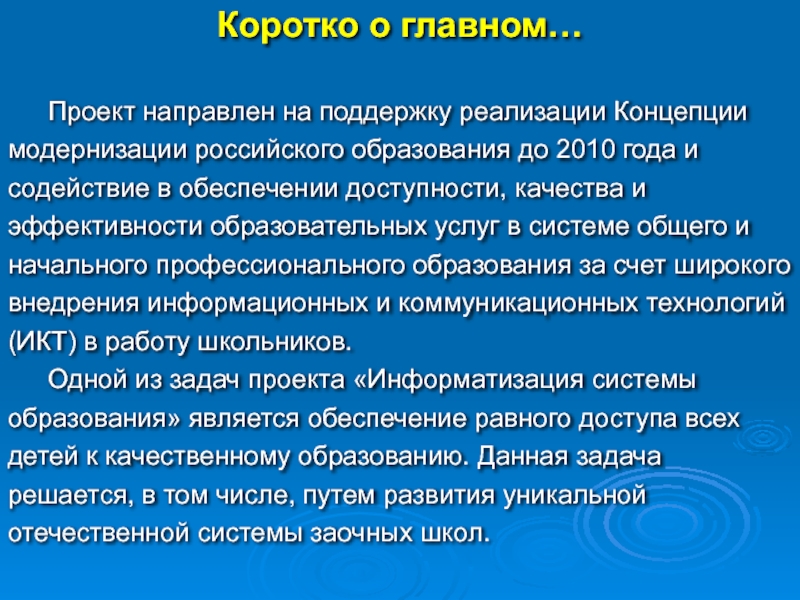 Коротко о главном…

Проект направлен на поддержку реализации Концепции модернизации российского образования до 2010 года и содействие в обеспечении доступности, качества и эффективности образовательных услуг в системе общего и начального профессионального образования за счет широкого внедрения информационных и коммуникационных технологий (ИКТ) в работу школьников.

Одной из задач проекта «Информатизация системы образования» является обеспечение равного доступа всех детей к качественному образованию. Данная задача решается, в том числе, путем развития уникальной отечественной системы заочных школ.